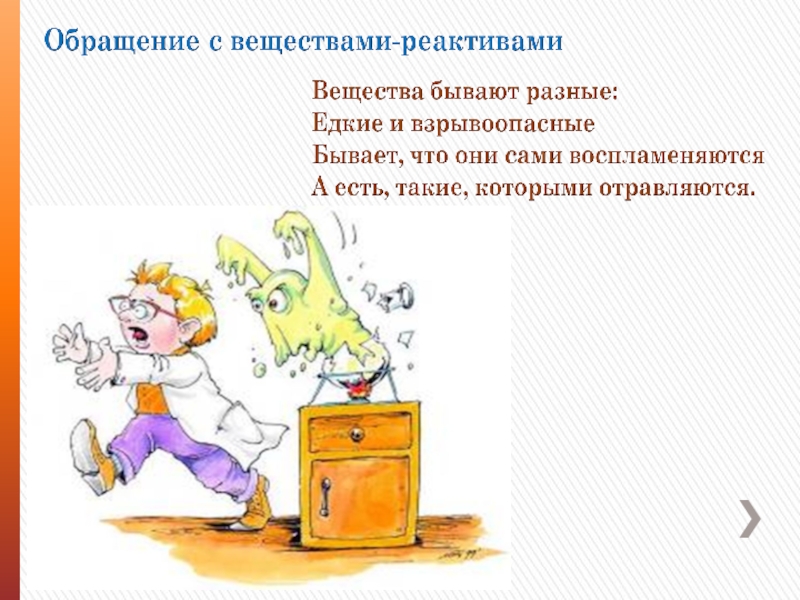 Обращение с веществами-реактивами

Вещества бывают разные:
Едкие и взрывоопасные
Бывает, что они сами воспламеняются
А есть, такие, которыми отравляются.